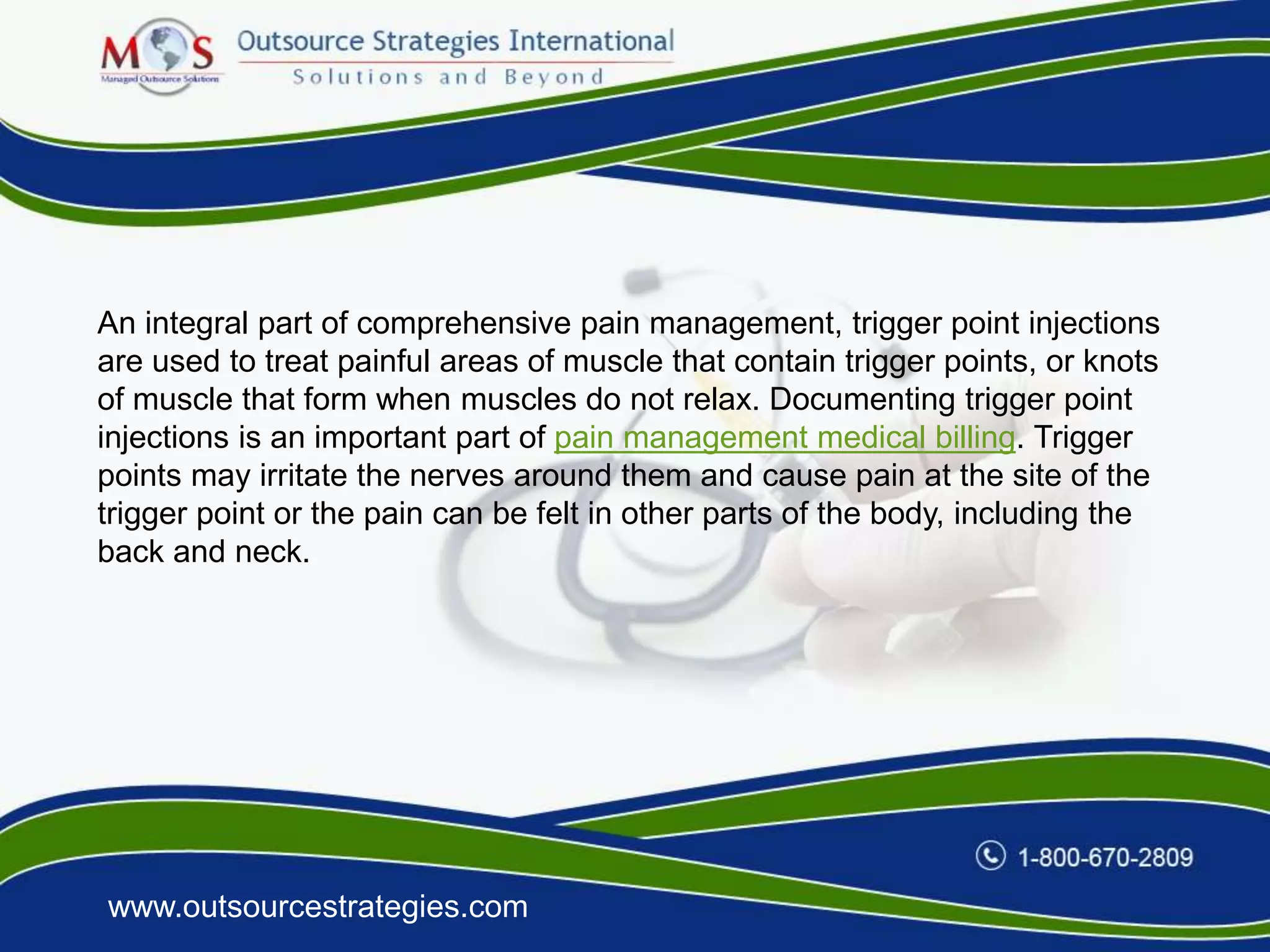 MOS
Managed Outsource Solutions

Outsource Strategies International
Solutions and Beyond

An integral part of comprehensive pain management, trigger point injections are used to treat painful areas of muscle that contain trigger points, or knots of muscle that form when muscles do not relax. Documenting trigger point injections is an important part of pain management medical billing. Trigger points may irritate the nerves around them and cause pain at the site of the trigger point or the pain can be felt in other parts of the body, including the back and neck.

1-800-670-2809

www.outsourcestrategies.com